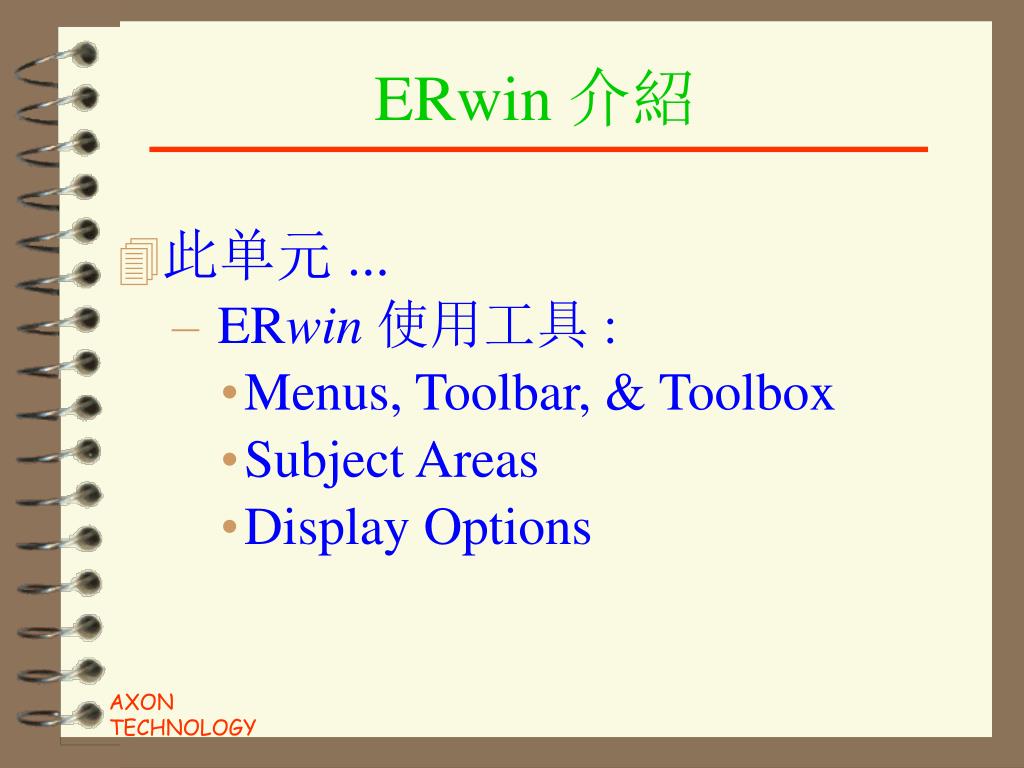 ERwin 介紹

此单元 ...

– ERwin 使用工具 :

• Menus, Toolbar, & Toolbox

• Subject Areas

• Display Options

AXON TECHNOLOGY